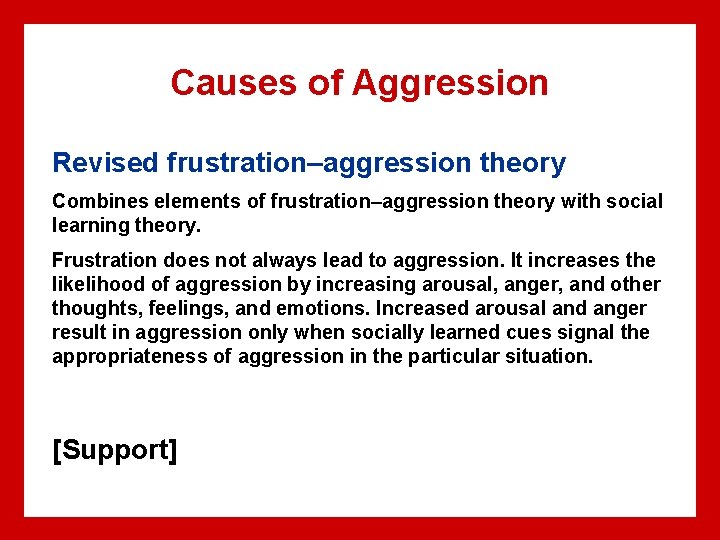 Causes of Aggression

Revised frustration–aggression theory

Combines elements of frustration–aggression theory with social learning theory.

Frustration does not always lead to aggression. It increases the likelihood of aggression by increasing arousal, anger, and other thoughts, feelings, and emotions. Increased arousal and anger result in aggression only when socially learned cues signal the appropriateness of aggression in the particular situation.

[Support]